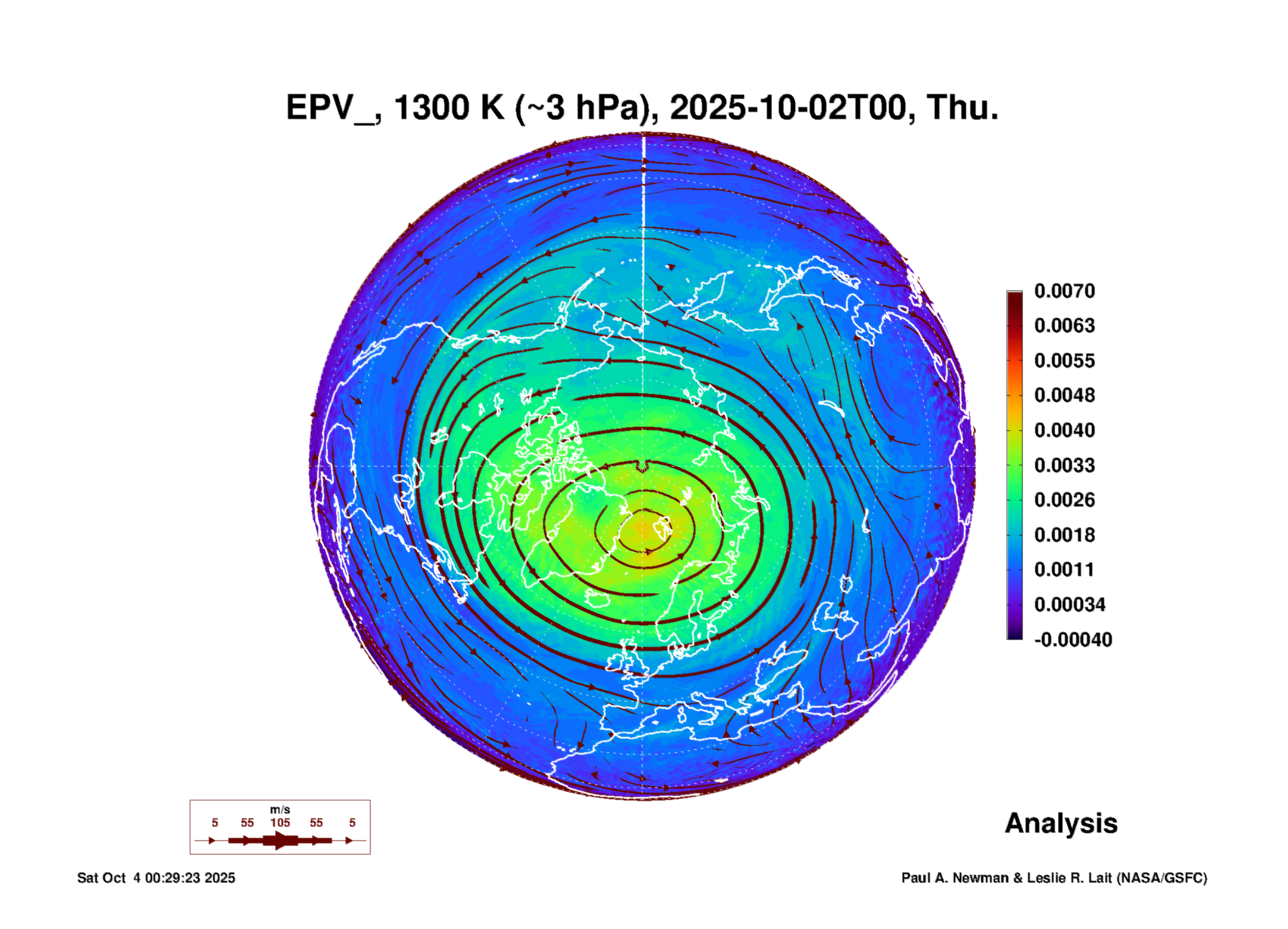 EPV_, 1300 K (~3 hPa), 2025-10-02T00, Thu.

0.0070
0.0063
0.0055
0.0048
0.0040
0.0033
0.0026
0.0018
0.0011
0.00034
-0.00040

m/s
5 55 105 55 5

Analysis

Sat Oct 4 00:29:23 2025

Paul A. Newman & Leslie R. Lait (NASA/GSFC)